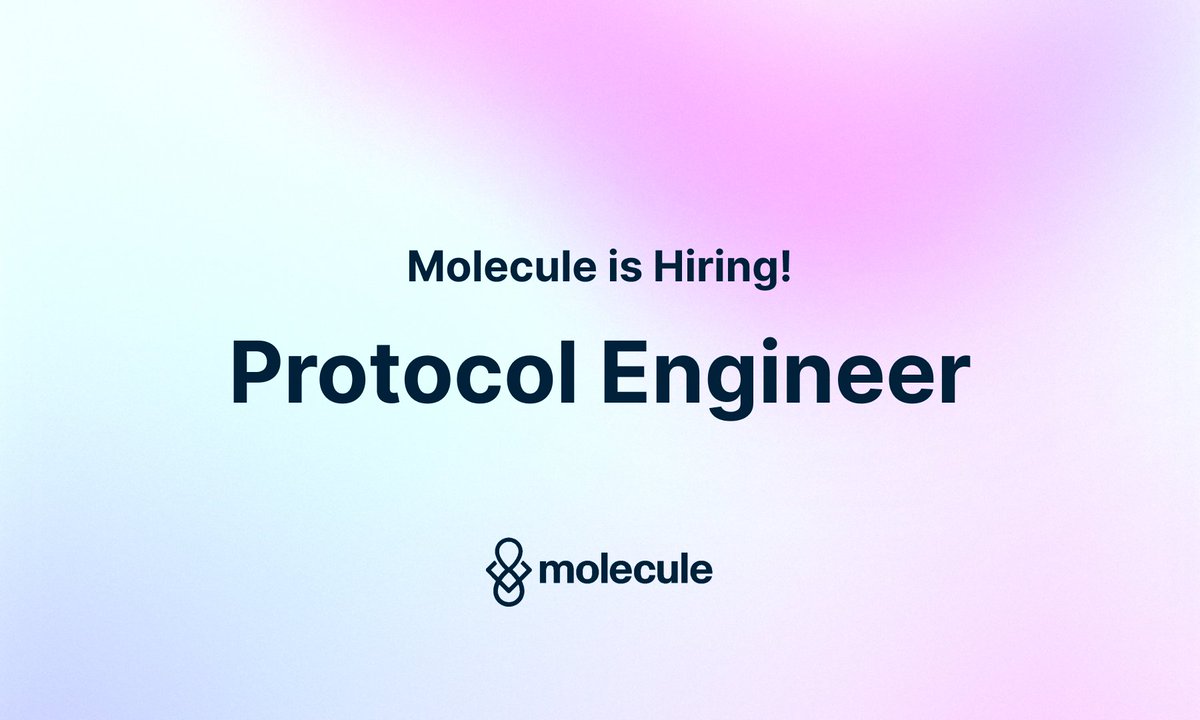 Molecule is Hiring!

Protocol Engineer

molecule